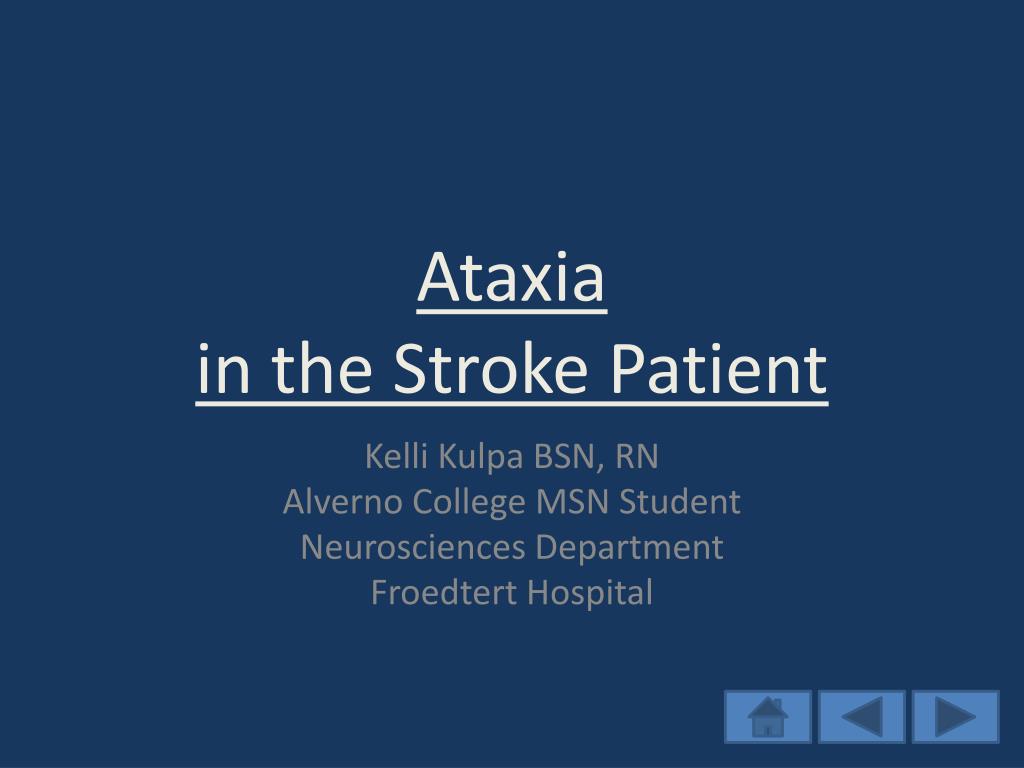 Ataxia
in the Stroke Patient

Kelli Kulpa BSN, RN
Alverno College MSN Student
Neurosciences Department
Froedtert Hospital